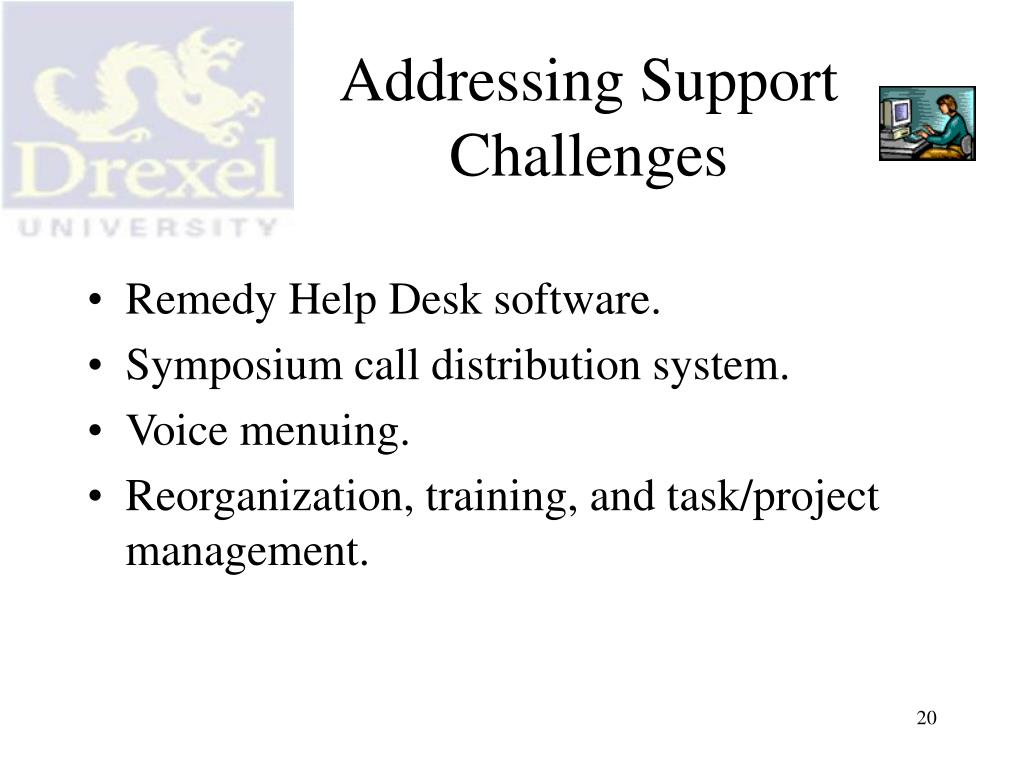 Drexel
UNIVERSITY

Addressing Support Challenges

• Remedy Help Desk software.
• Symposium call distribution system.
• Voice menuing.
• Reorganization, training, and task/project management.

20